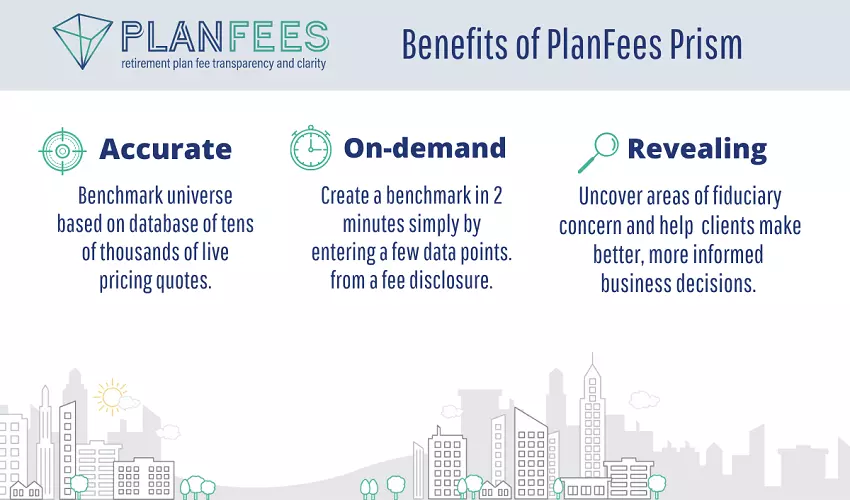 PLANFEES
retirement plan fee transparency and clarity

Benefits of PlanFees Prism

Accurate

Benchmark universe based on database of tens of thousands of live pricing quotes.

On-demand

Create a benchmark in 2 minutes simply by entering a few data points. from a fee disclosure.

Revealing

Uncover areas of fiduciary concern and help clients make better, more informed business decisions.